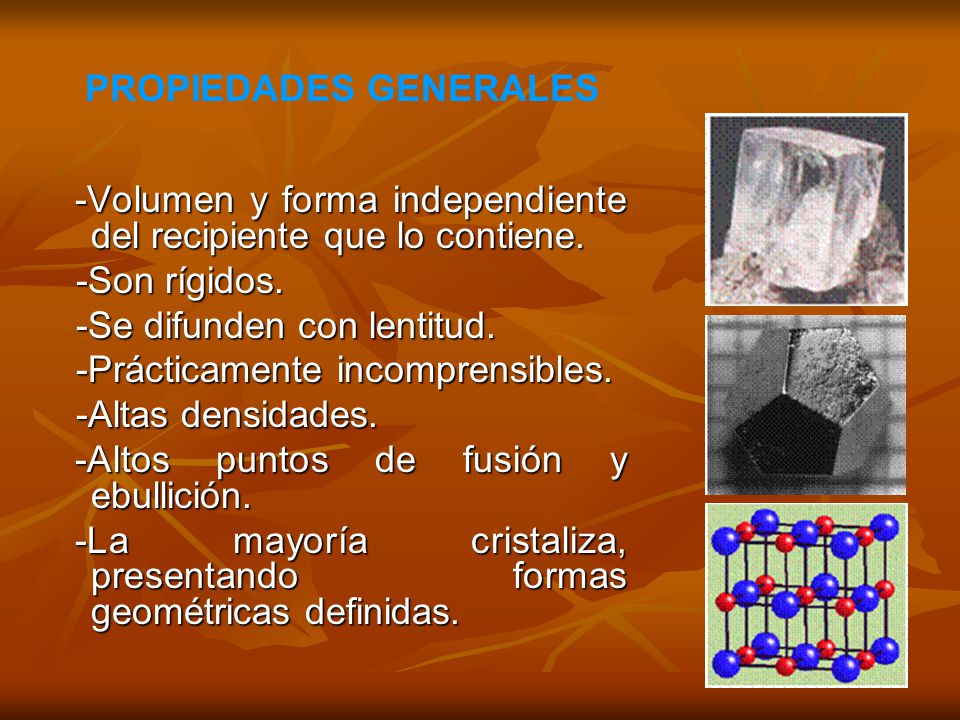 PROPIEDADES GENERALES

-Volumen y forma independiente del recipiente que lo contiene.

-Son rígidos.

-Se difunden con lentitud.

-Prácticamente incomprensibles.

-Altas densidades.

-Altos puntos de fusión y ebullición.

-La mayoría cristaliza, presentando formas geométricas definidas.